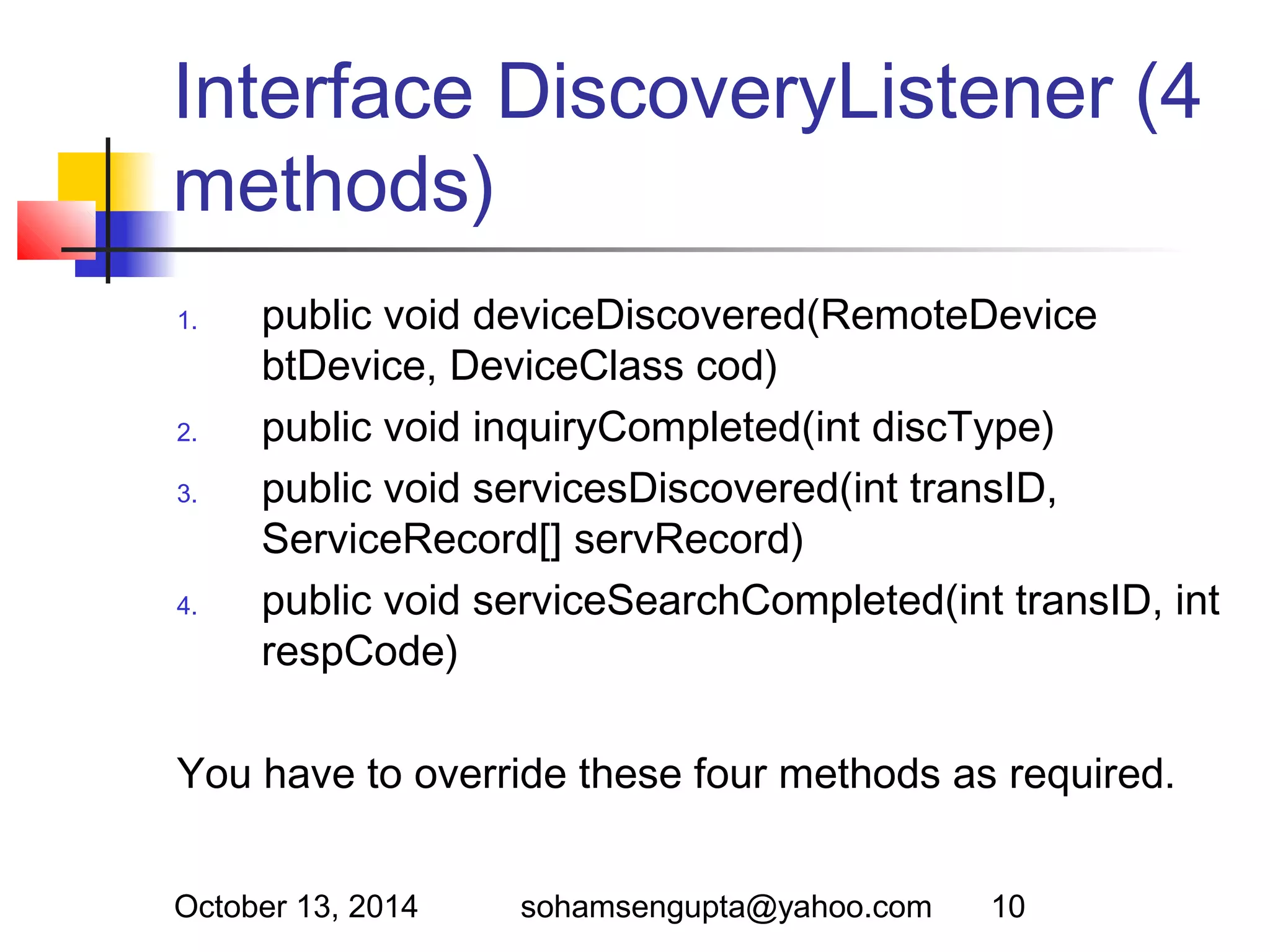 Interface DiscoveryListener (4 methods)

1. public void deviceDiscovered(RemoteDevice btDevice, DeviceClass cod)
2. public void inquiryCompleted(int discType)
3. public void servicesDiscovered(int transID, ServiceRecord[] servRecord)
4. public void serviceSearchCompleted(int transID, int respCode)

You have to override these four methods as required.

October 13, 2014 sohamsengupta@yahoo.com 10